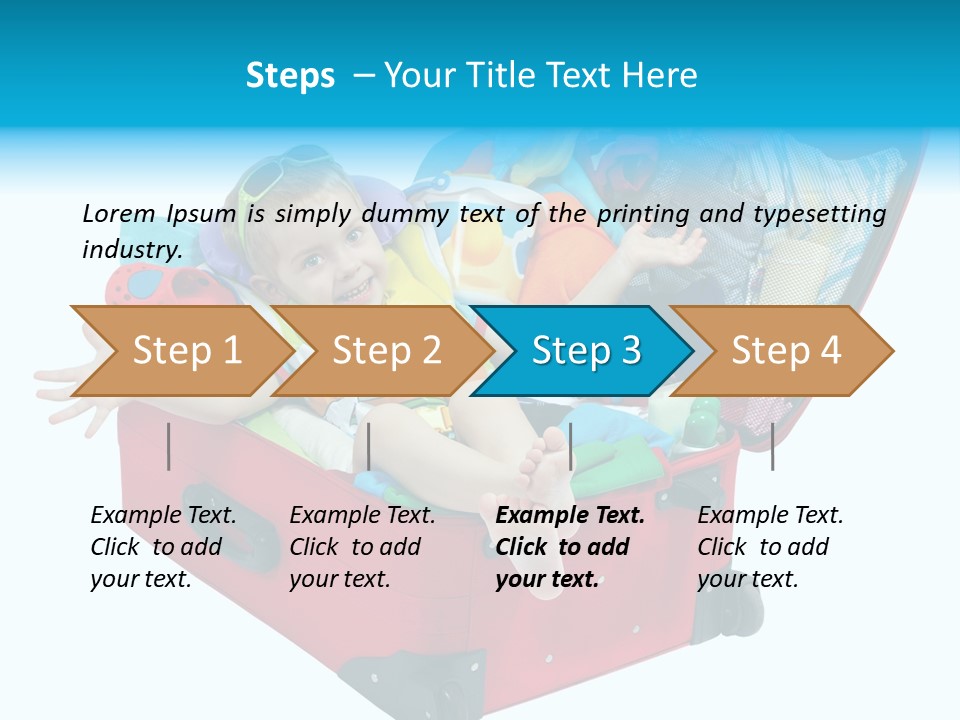 Steps – Your Title Text Here

Lorem Ipsum is simply dummy text of the printing and typesetting industry.

Step 1

Step 2

Step 3

Step 4

Example Text. Click to add your text.

Example Text. Click to add your text.

Example Text. Click to add your text.

Example Text. Click to add your text.